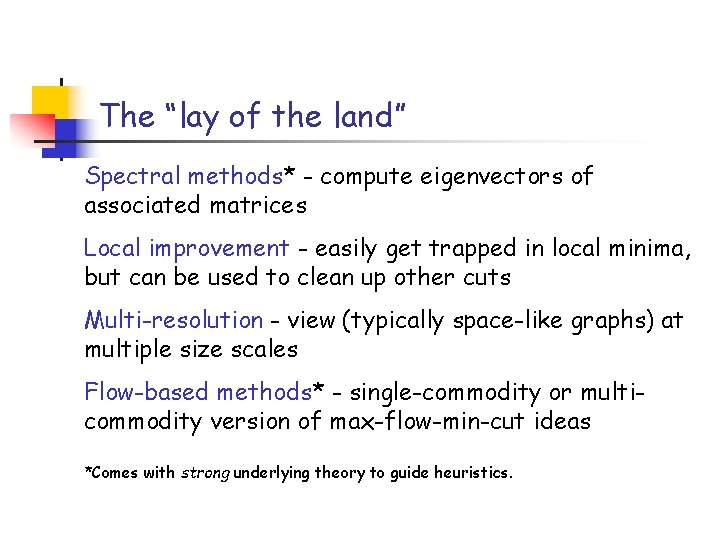 The “lay of the land”

Spectral methods* - compute eigenvectors of associated matrices

Local improvement - easily get trapped in local minima, but can be used to clean up other cuts

Multi-resolution - view (typically space-like graphs) at multiple size scales

Flow-based methods* - single-commodity or multi-commodity version of max-flow-min-cut ideas

*Comes with strong underlying theory to guide heuristics.